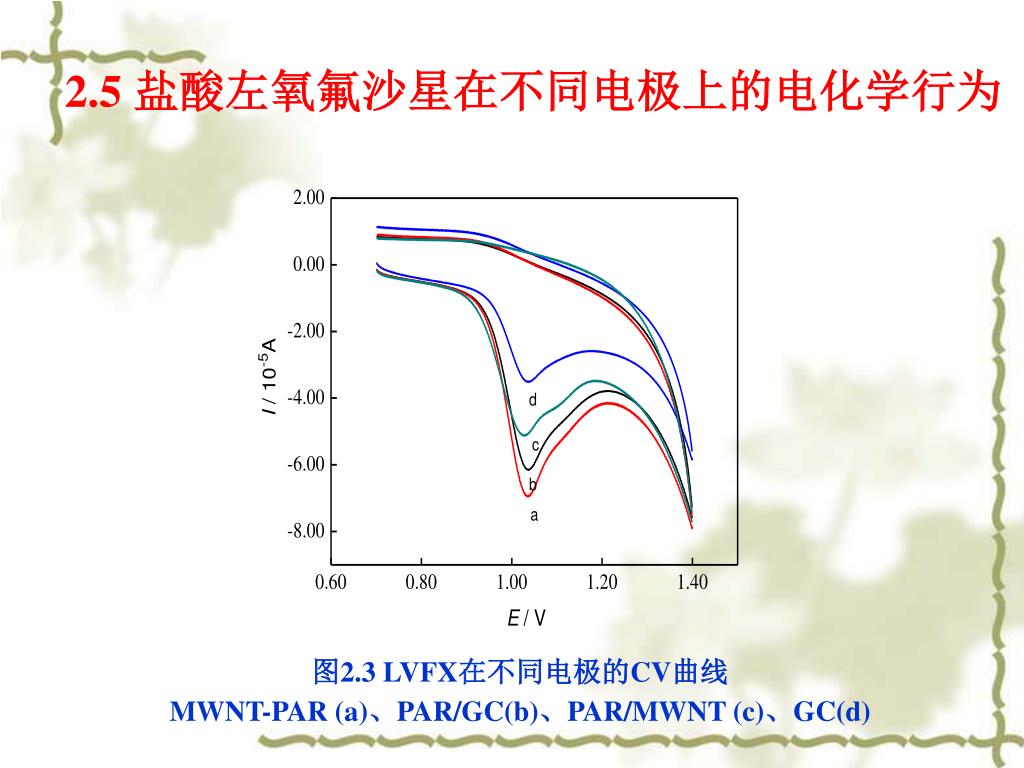 2.5 盐酸左氧氟沙星在不同电极上的电化学行为

2.00
0.00
-2.00
-4.00
-6.00
-8.00

$I$ / $10^{-5}$A

d
c
b
a

0.60 0.80 1.00 1.20 1.40

$E$ / V

图2.3 LVFX在不同电极的CV曲线
MWNT-PAR (a)、PAR/GC(b)、PAR/MWNT (c)、GC(d)